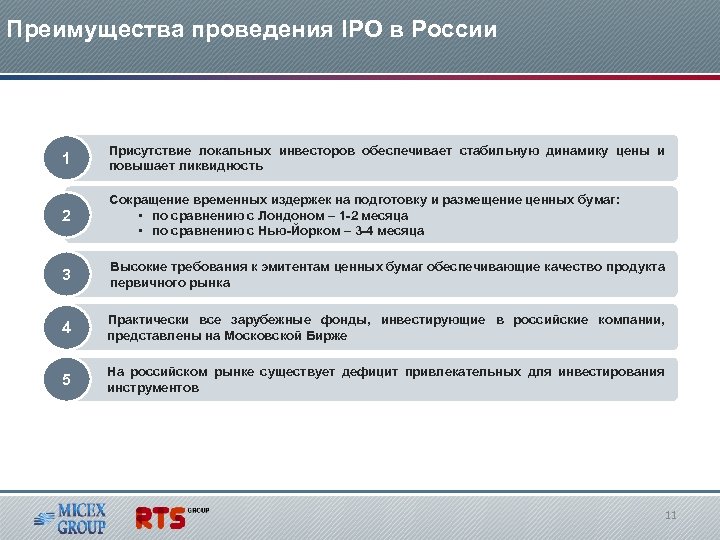 Преимущества проведения IPO в России

1 Присутствие локальных инвесторов обеспечивает стабильную динамику цены и повышает ликвидность

2 Сокращение временных издержек на подготовку и размещение ценных бумаг:
▪ по сравнению с Лондоном – 1-2 месяца
▪ по сравнению с Нью-Йорком – 3-4 месяца

3 Высокие требования к эмитентам ценных бумаг обеспечивающие качество продукта первичного рынка

4 Практически все зарубежные фонды, инвестирующие в российские компании, представлены на Московской Бирже

5 На российском рынке существует дефицит привлекательных для инвестирования инструментов

MICEX GROUP

RTS GROUP

11